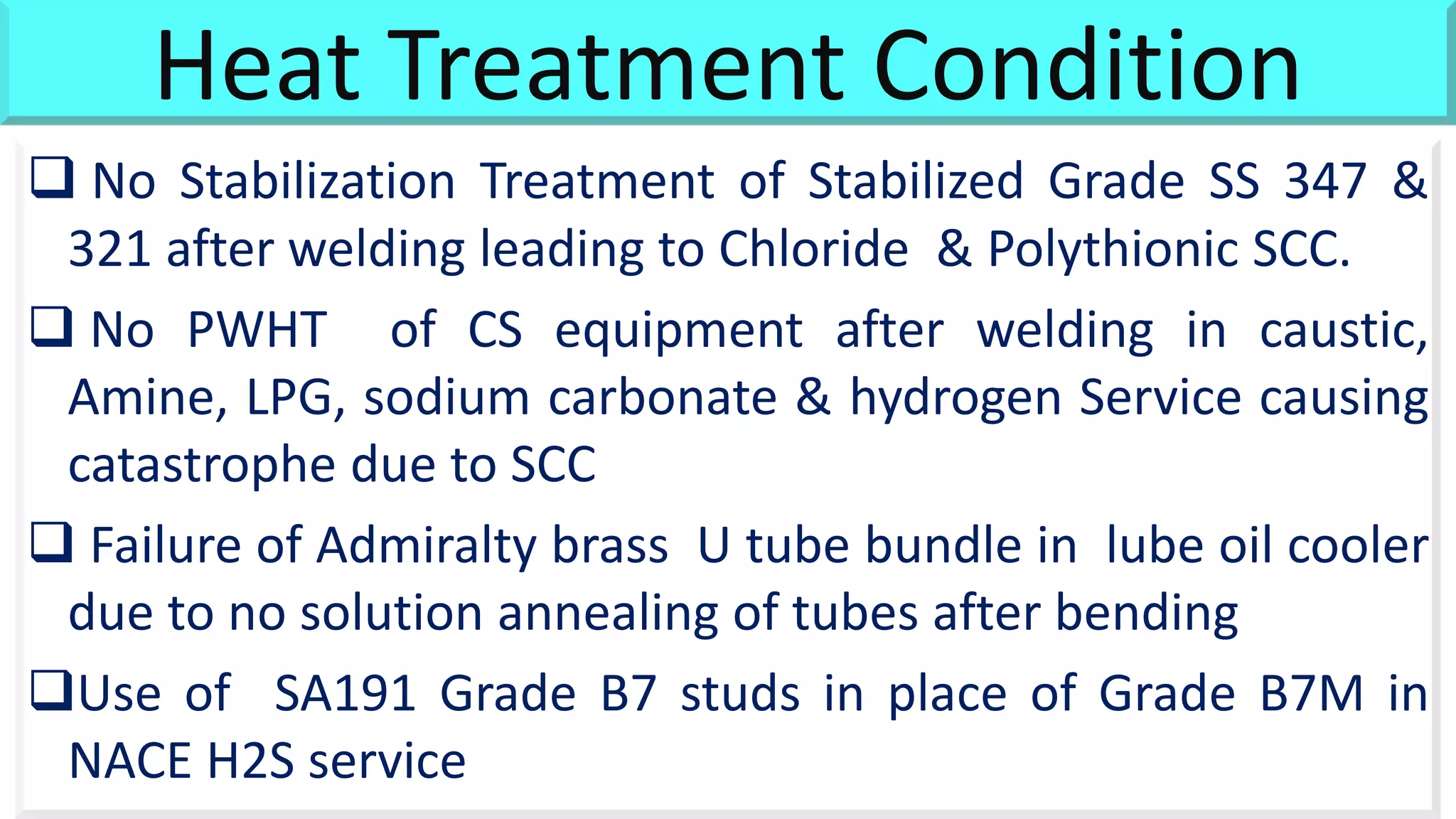 Heat Treatment Condition

❑ No Stabilization Treatment of Stabilized Grade SS 347 & 321 after welding leading to Chloride & Polythionic SCC.

❑ No PWHT of CS equipment after welding in caustic, Amine, LPG, sodium carbonate & hydrogen Service causing catastrophe due to SCC

❑ Failure of Admiralty brass U tube bundle in lube oil cooler due to no solution annealing of tubes after bending

❑Use of SA191 Grade B7 studs in place of Grade B7M in NACE H2S service